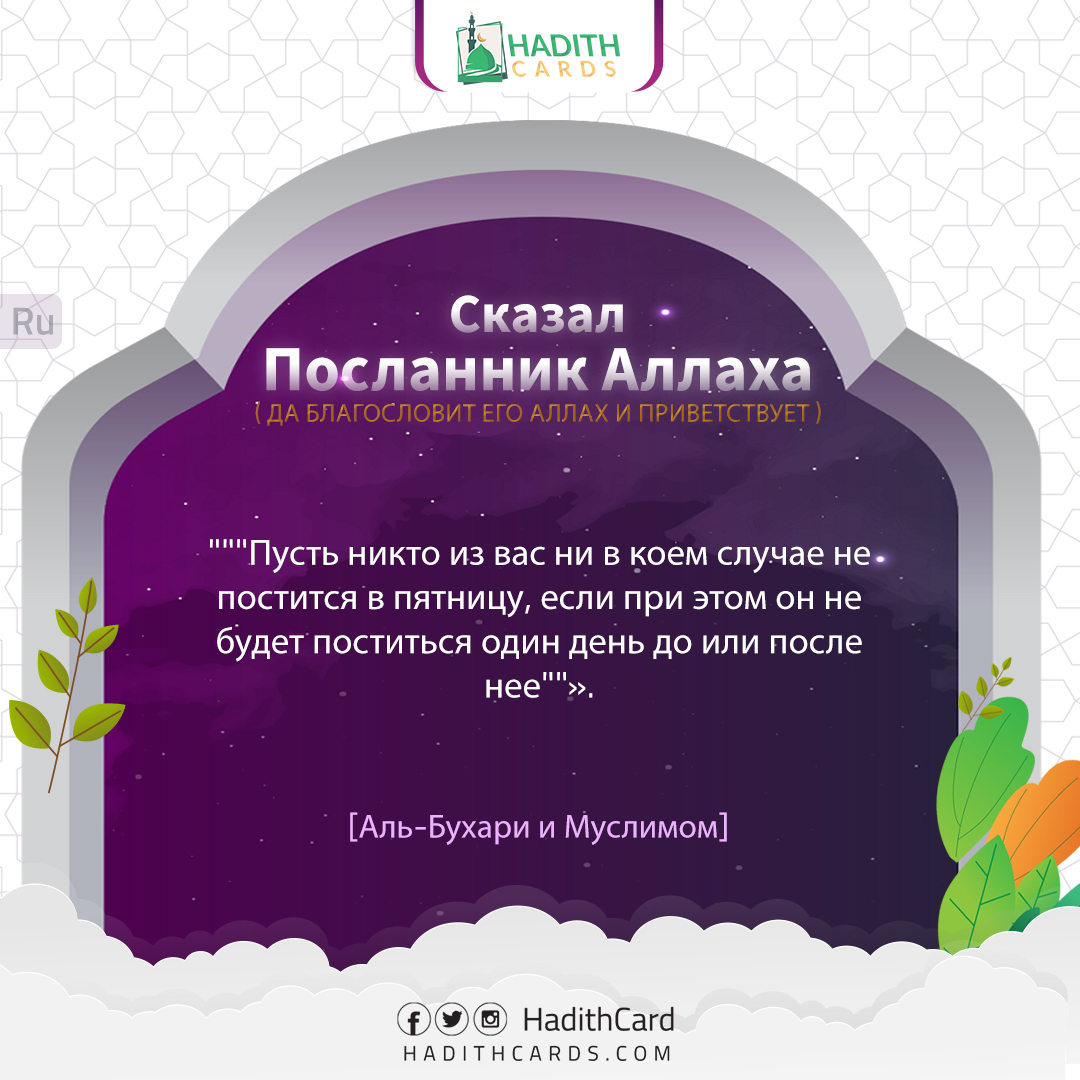 HADITH CARDS

Ru

Сказал
Посланник Аллаха
( ДА БЛАГОСЛОВИТ ЕГО АЛЛАХ И ПРИВЕТСТВУЕТ )

"""Пусть никто из вас ни в коем случае не постится в пятницу, если при этом он не будет поститься один день до или после нее""».

[Аль-Бухари и Муслимом]

HadithCard
HADITHCARDS.COM